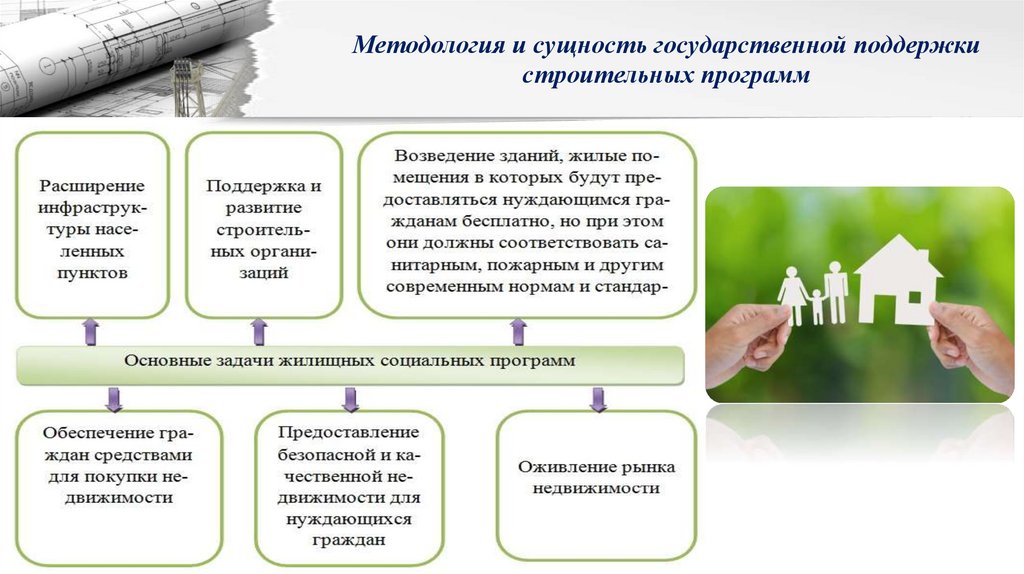 Методология и сущность государственной поддержки строительных программ

Расширение инфраструктуры населенных пунктов

Поддержка и развитие строительных организаций

Возведение зданий, жилые помещения в которых будут предоставляться нуждающимся гражданам бесплатно, но при этом они должны соответствовать санитарным, пожарным и другим современным нормам и стандар-

Основные задачи жилищных социальных программ

Обеспечение граждан средствами для покупки недвижимости

Предоставление безопасной и качественной недвижимости для нуждающихся граждан

Оживление рынка недвижимости